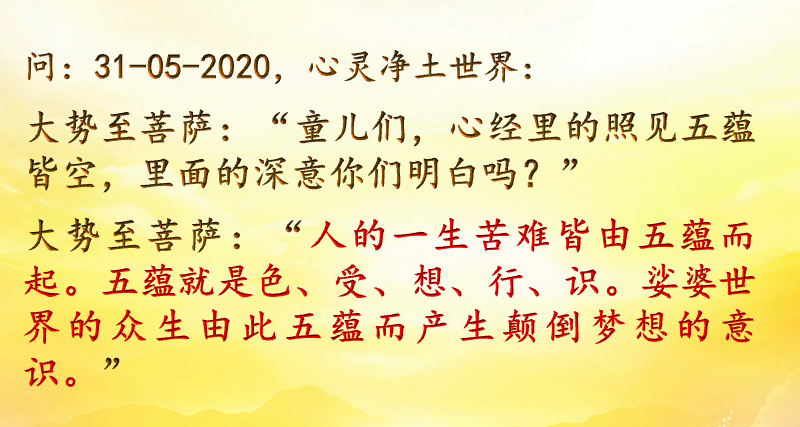 问：31-05-2020，心灵净土世界：

大势至菩萨：“童儿们，心经里的照见五蕴皆空，里面的深意你们明白吗？”

大势至菩萨：“人的一生苦难皆由五蕴而起。五蕴就是色、受、想、行、识。娑婆世界的众生由此五蕴而产生颠倒梦想的意识。”